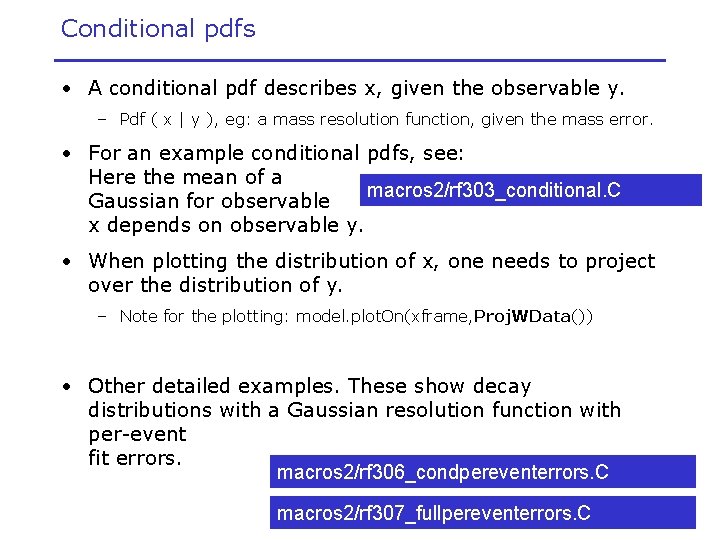 Conditional pdfs

• A conditional pdf describes x, given the observable y.

– Pdf ( x | y ), eg: a mass resolution function, given the mass error.

• For an example conditional pdfs, see:
Here the mean of a Gaussian for observable x depends on observable y.

macros2/rf303_conditional.C

• When plotting the distribution of x, one needs to project over the distribution of y.

– Note for the plotting: model.plotOn(xframe,ProjWData())

• Other detailed examples. These show decay distributions with a Gaussian resolution function with per-event fit errors.

macros2/rf306_condpereventerrors.C

macros2/rf307_fullpereventerrors.C